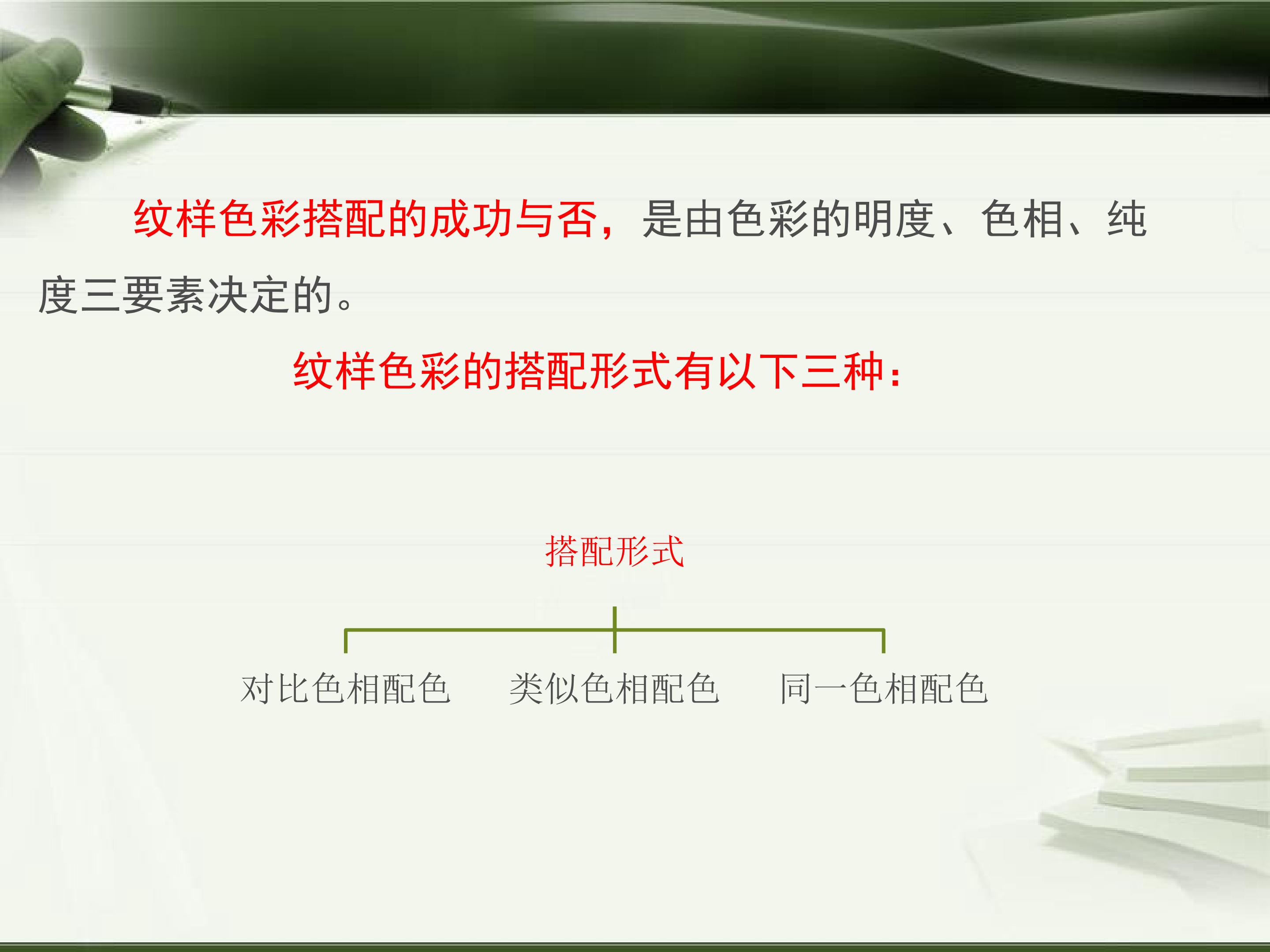 纹样色彩搭配的成功与否，是由色彩的明度、色相、纯度三要素决定的。

纹样色彩的搭配形式有以下三种：

搭配形式

对比色相配色 类似色相配色 同一色相配色